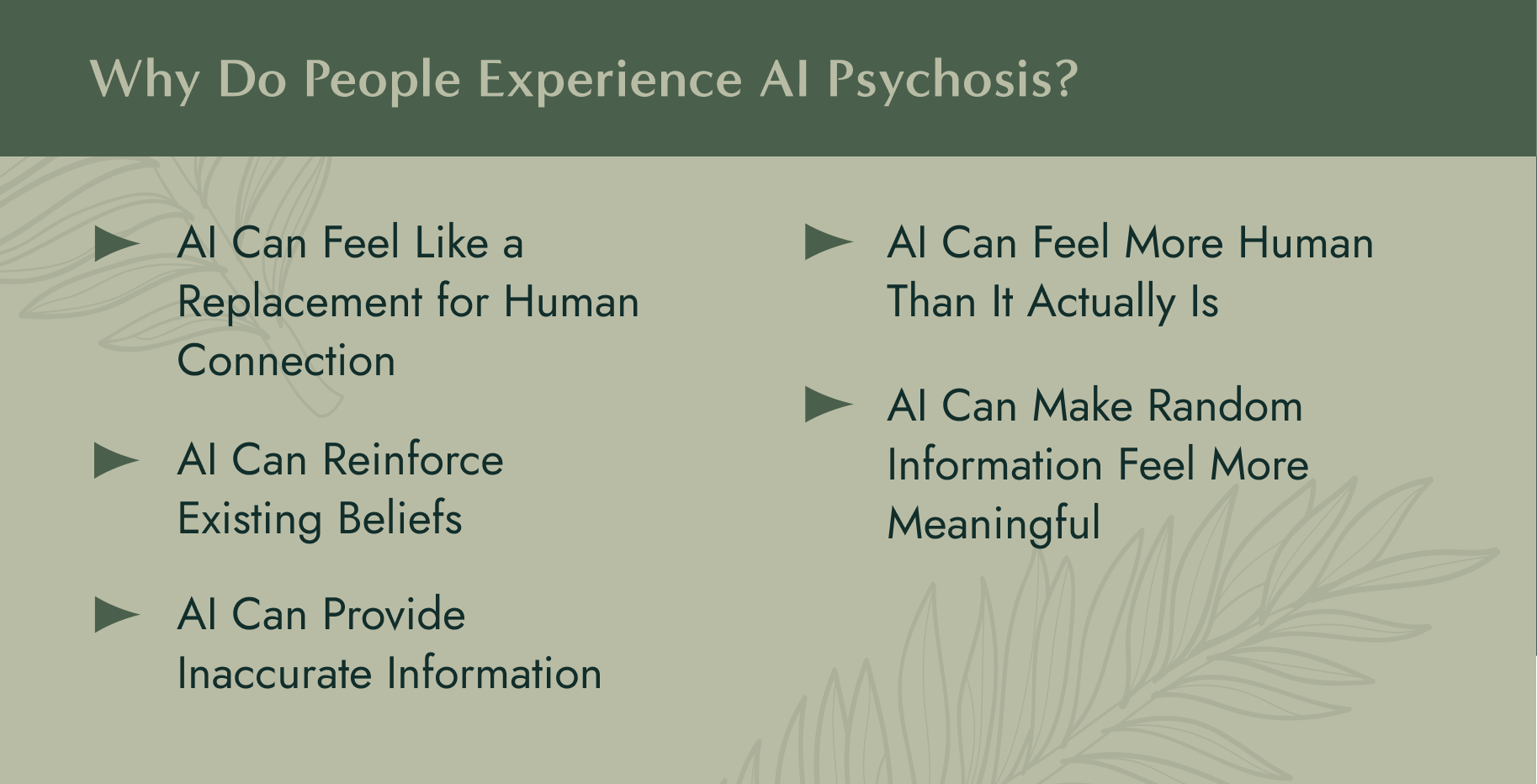 Why Do People Experience AI Psychosis?

AI Can Feel Like a Replacement for Human Connection

AI Can Reinforce Existing Beliefs

AI Can Provide Inaccurate Information

AI Can Feel More Human Than It Actually Is

AI Can Make Random Information Feel More Meaningful